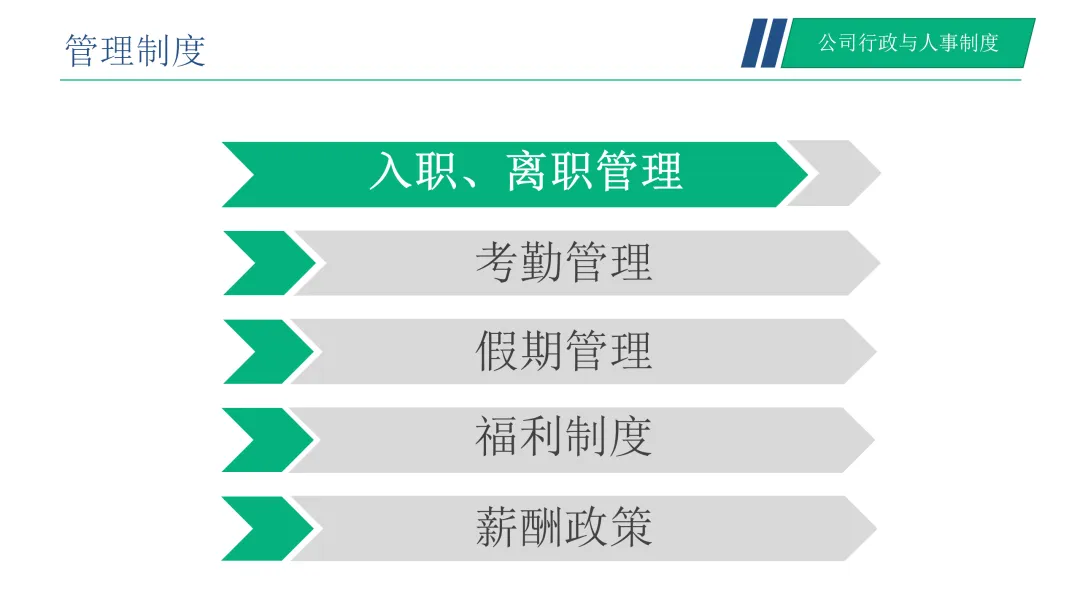 管理制度

公司行政与人事制度

入职、离职管理

考勤管理

假期管理

福利制度

薪酬政策